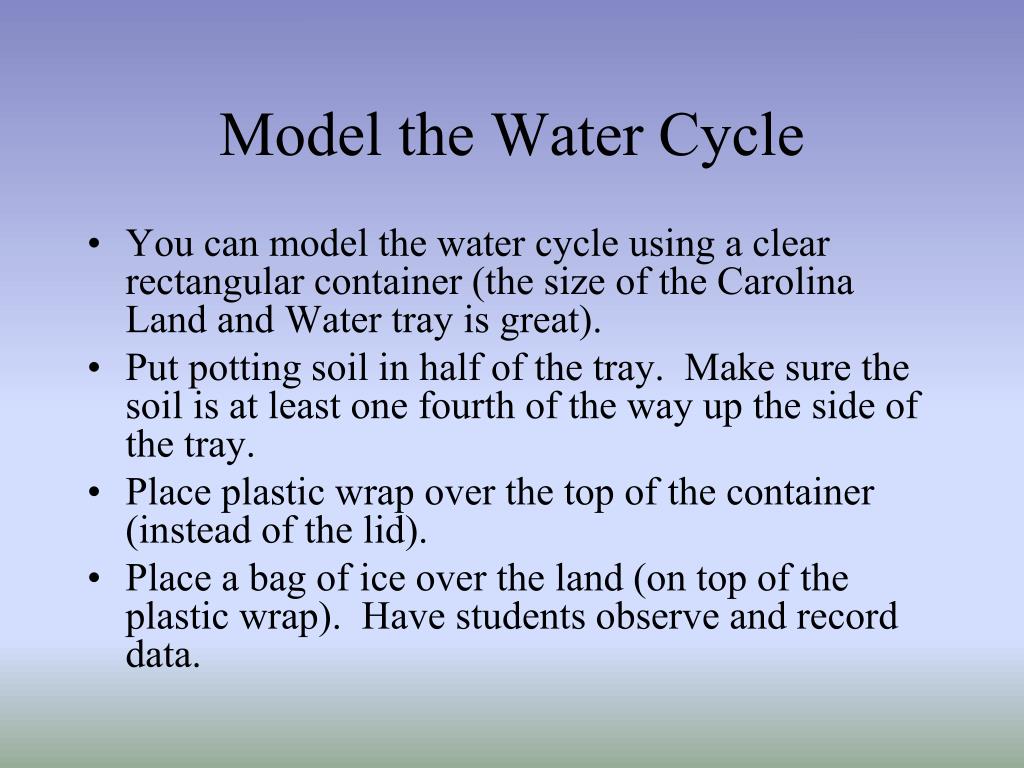 Model the Water Cycle

• You can model the water cycle using a clear rectangular container (the size of the Carolina Land and Water tray is great).
• Put potting soil in half of the tray.  Make sure the soil is at least one fourth of the way up the side of the tray.
• Place plastic wrap over the top of the container (instead of the lid).
• Place a bag of ice over the land (on top of the plastic wrap).  Have students observe and record data.